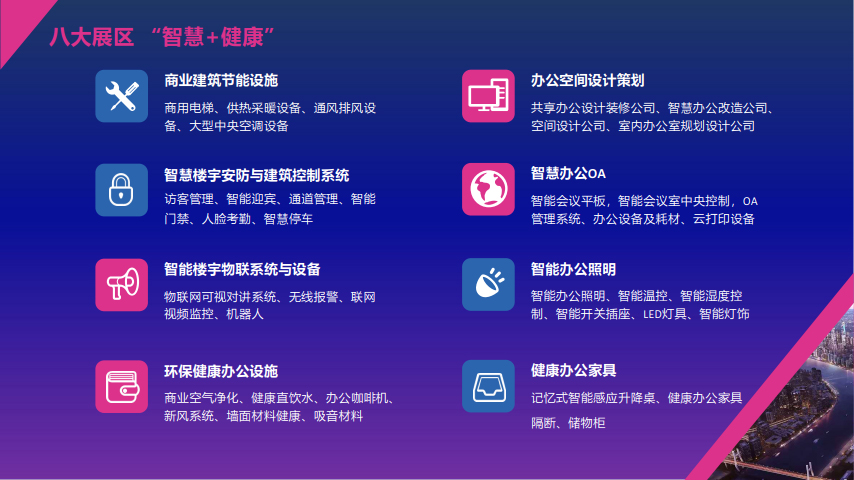 八大展区 “智慧+健康”

商业建筑节能设施
商用电梯、供热采暖设备、通风排风设备、大型中央空调设备

智慧楼宇安防与建筑控制系统
访客管理、智能迎宾、通道管理、智能门禁、人脸考勤、智慧停车

智能楼宇物联系统与设备
物联网可视对讲系统、无线报警、联网视频监控、机器人

环保健康办公设施
商业空气净化、健康直饮水、办公咖啡机、新风系统、墙面材料健康、吸音材料

办公空间设计策划
共享办公设计装修公司、智慧办公改造公司、空间设计公司、室内办公室规划设计公司

智慧办公OA
智能会议平板，智能会议室中央控制，OA管理系统、办公设备及耗材、云打印设备

智能办公照明
智能办公照明、智能温控、智能湿度控制、智能开关插座、LED灯具、智能灯饰

健康办公家具
记忆式智能感应升降桌、健康办公家具

隔断、储物柜